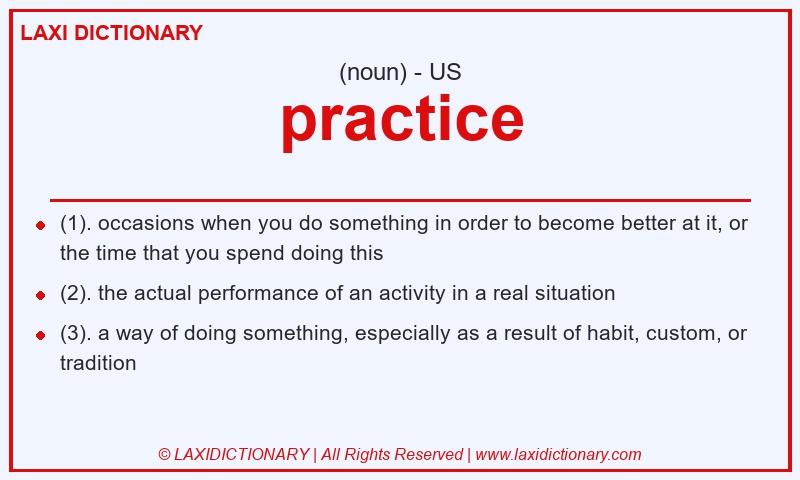 LAXI DICTIONARY

(noun) - US

practice

- (1). occasions when you do something in order to become better at it, or the time that you spend doing this
- (2). the actual performance of an activity in a real situation
- (3). a way of doing something, especially as a result of habit, custom, or tradition

© LAXIDICTIONARY | All Rights Reserved | www.laxidictionary.com